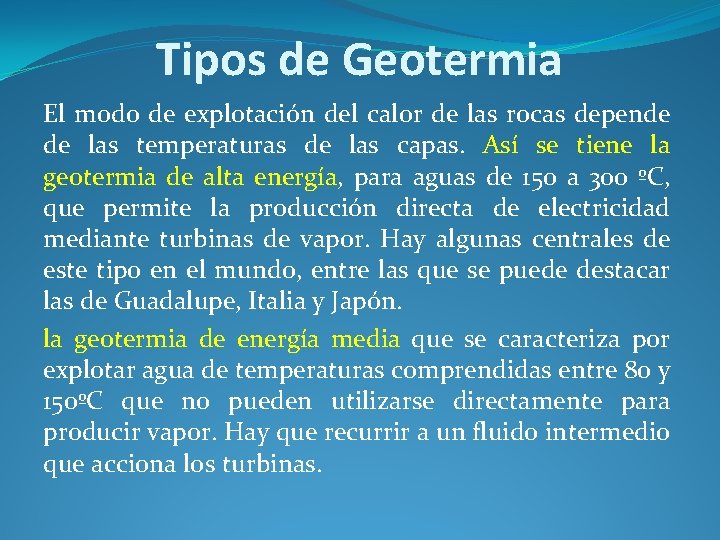 Tipos de Geotermia

El modo de explotación del calor de las rocas depende de las temperaturas de las capas. Así se tiene la geotermia de alta energía, para aguas de 150 a 300 ºC, que permite la producción directa de electricidad mediante turbinas de vapor. Hay algunas centrales de este tipo en el mundo, entre las que se puede destacar las de Guadalupe, Italia y Japón.

la geotermia de energía media que se caracteriza por explotar agua de temperaturas comprendidas entre 80 y 150ºC que no pueden utilizarse directamente para producir vapor. Hay que recurrir a un fluido intermedio que acciona los turbinas.